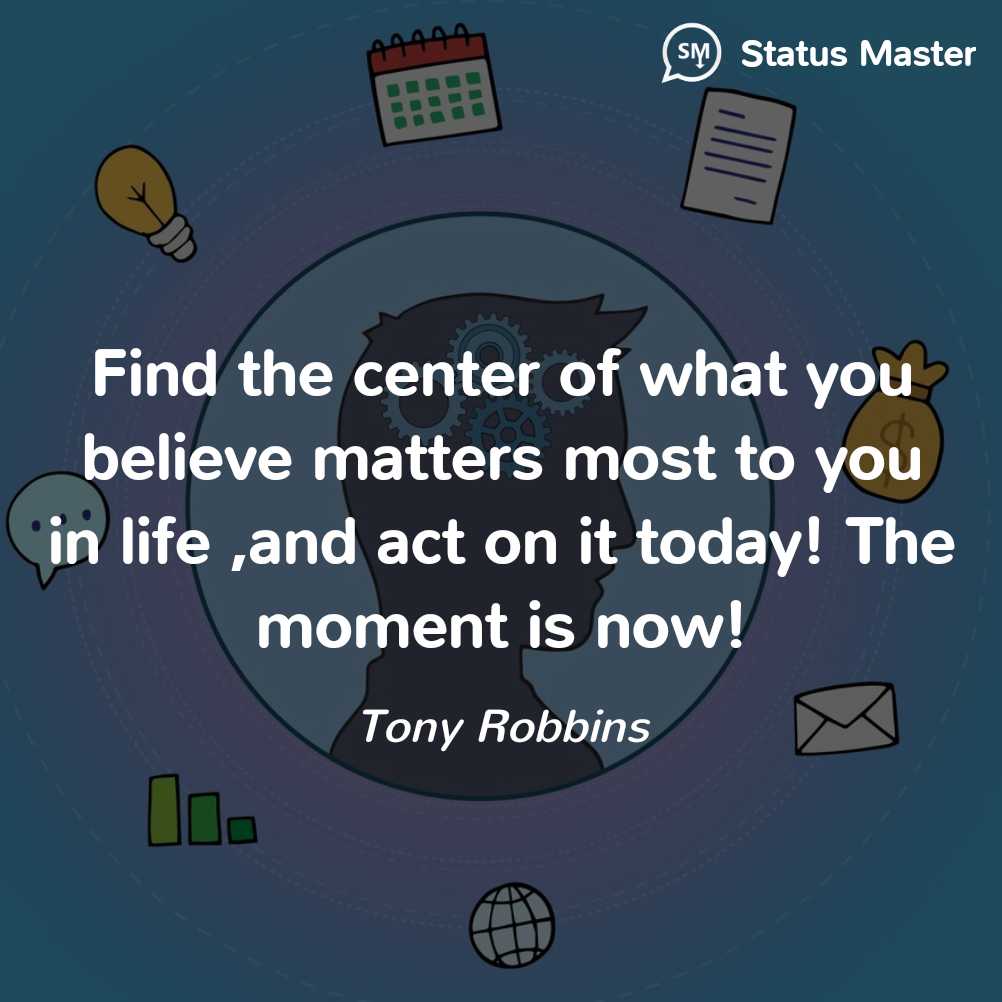 SM Status Master

Find the center of what you believe matters most to you in life ,and act on it today! The moment is now!

Tony Robbins